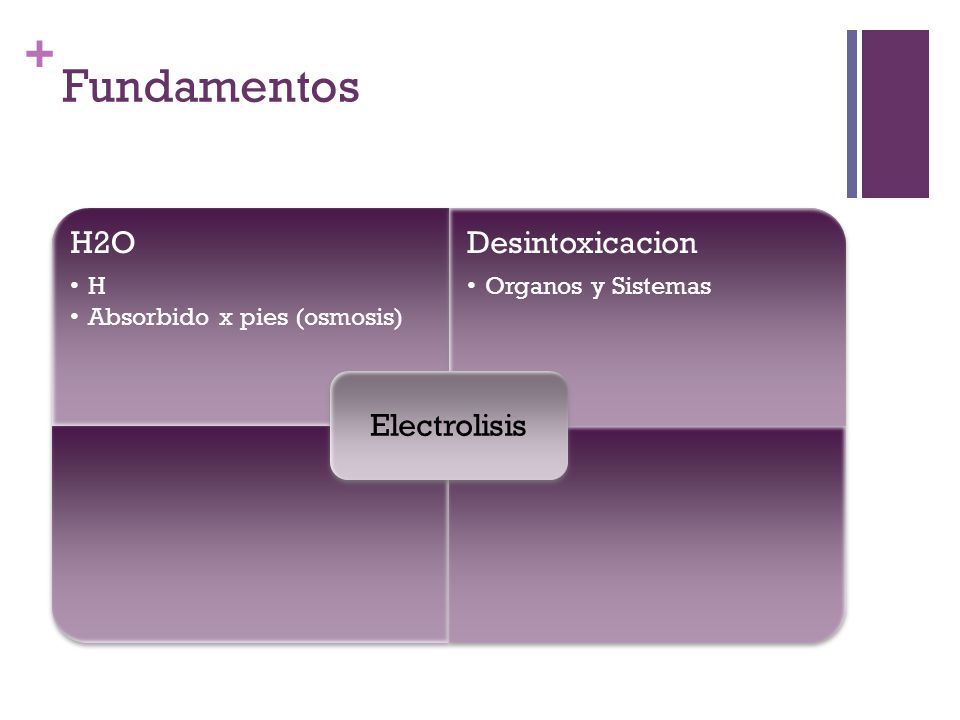 + Fundamentos

H2O
• H
• Absorbido x pies (osmosis)

Desintoxicacion
• Organos y Sistemas

Electrolisis